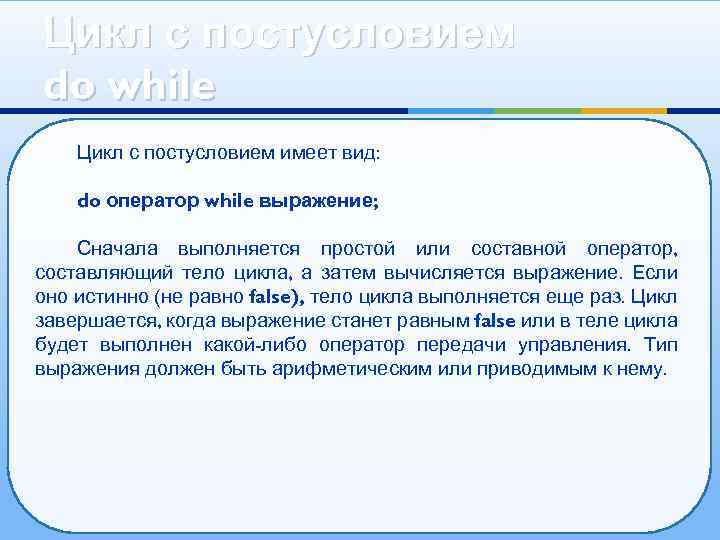 Цикл с постусловием do while

Цикл с постусловием имеет вид:

do оператор while выражение;

Сначала выполняется простой или составной оператор, составляющий тело цикла, а затем вычисляется выражение. Если оно истинно (не равно false), тело цикла выполняется еще раз. Цикл завершается, когда выражение станет равным false или в теле цикла будет выполнен какой-либо оператор передачи управления. Тип выражения должен быть арифметическим или приводимым к нему.